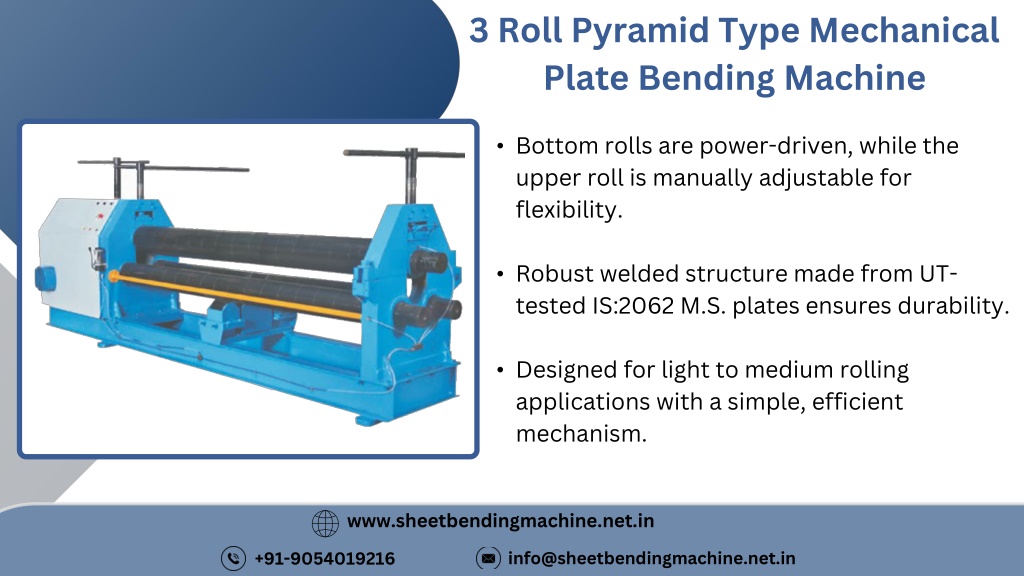 3 Roll Pyramid Type Mechanical Plate Bending Machine

• Bottom rolls are power-driven, while the upper roll is manually adjustable for flexibility.

• Robust welded structure made from UT-tested IS:2062 M.S. plates ensures durability.

• Designed for light to medium rolling applications with a simple, efficient mechanism.

www.sheetbendingmachine.net.in

+91-9054019216

info@sheetbendingmachine.net.in